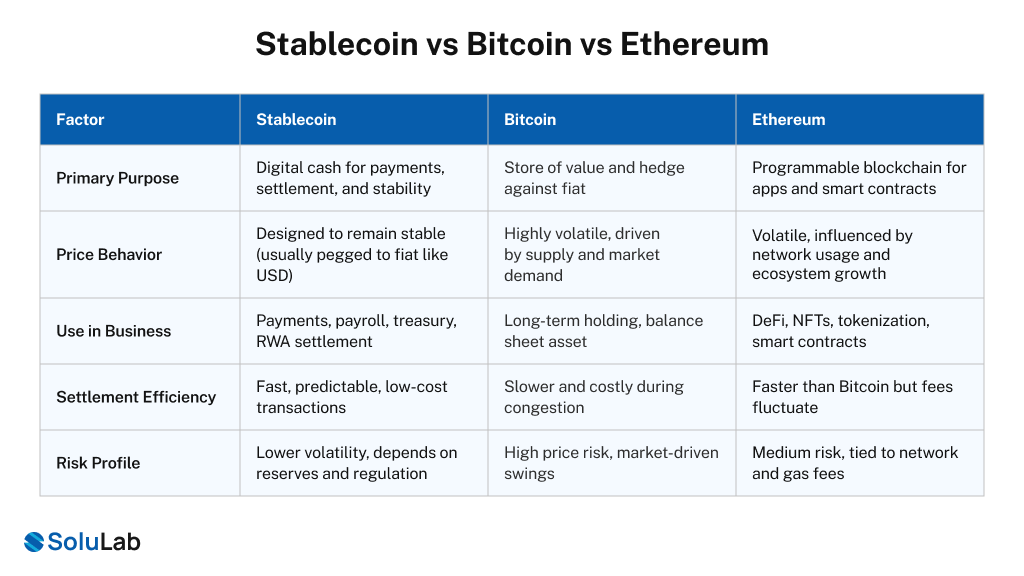 Stablecoin vs Bitcoin vs Ethereum

| Factor | Stablecoin | Bitcoin | Ethereum |
|---|---|---|---|
| Primary Purpose | Digital cash for payments, settlement, and stability | Store of value and hedge against fiat | Programmable blockchain for apps and smart contracts |
| Price Behavior | Designed to remain stable (usually pegged to fiat like USD) | Highly volatile, driven by supply and market demand | Volatile, influenced by network usage and ecosystem growth |
| Use in Business | Payments, payroll, treasury, RWA settlement | Long-term holding, balance sheet asset | DeFi, NFTs, tokenization, smart contracts |
| Settlement Efficiency | Fast, predictable, low-cost transactions | Slower and costly during congestion | Faster than Bitcoin but fees fluctuate |
| Risk Profile | Lower volatility, depends on reserves and regulation | High price risk, market-driven swings | Medium risk, tied to network and gas fees |

SoluLab